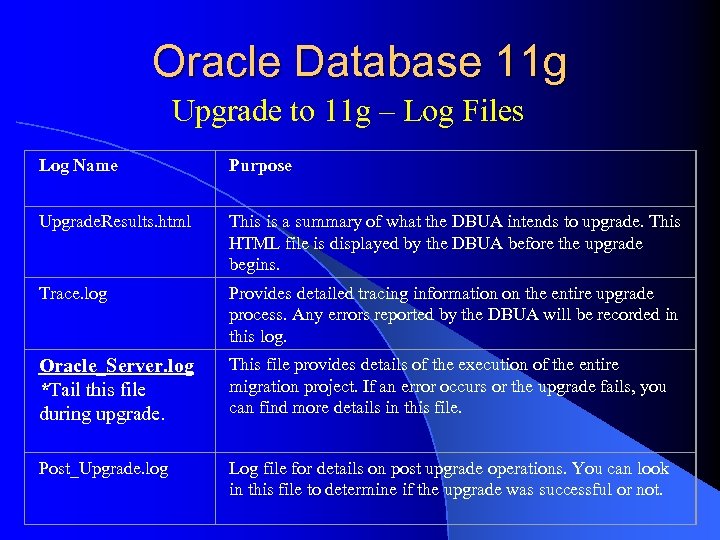 Oracle Database 11g
Upgrade to 11g – Log Files

| Log Name | Purpose |
|---|---|
| UpgradeResults.html | This is a summary of what the DBUA intends to upgrade. This HTML file is displayed by the DBUA before the upgrade begins. |
| Trace.log | Provides detailed tracing information on the entire upgrade process. Any errors reported by the DBUA will be recorded in this log. |
| Oracle_Server.log *Tail this file during upgrade. | This file provides details of the execution of the entire migration project. If an error occurs or the upgrade fails, you can find more details in this file. |
| Post_Upgrade.log | Log file for details on post upgrade operations. You can look in this file to determine if the upgrade was successful or not. |